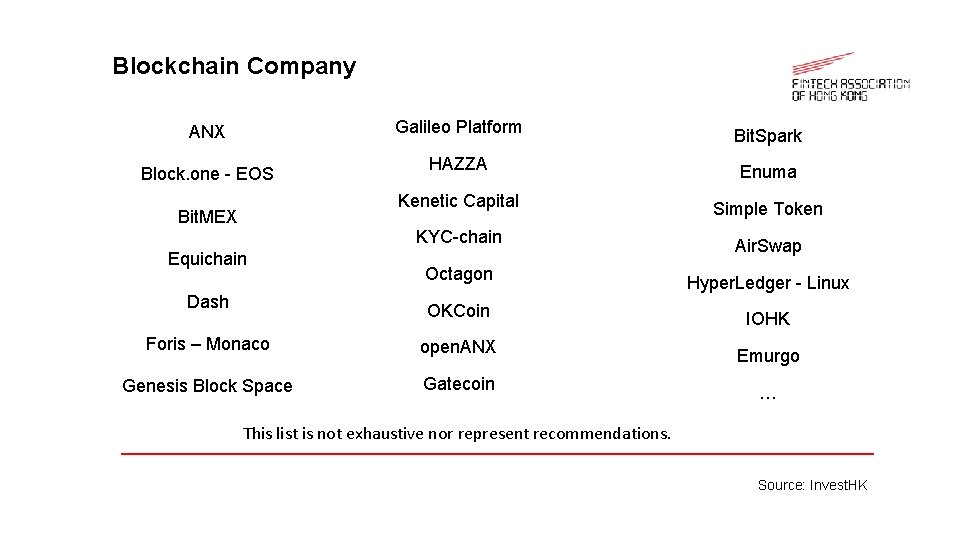 Blockchain Company

FINTECH ASSOCIATION OF HONG KONG

ANX

Block.one - EOS

BitMEX

Equichain

Dash

Foris – Monaco

Genesis Block Space

Galileo Platform

HAZZA

Kenetic Capital

KYC-chain

Octagon

OKCoin

openANX

Gatecoin

BitSpark

Enuma

Simple Token

AirSwap

HyperLedger - Linux

IOHK

Emurgo

…

This list is not exhaustive nor represent recommendations.

Source: InvestHK